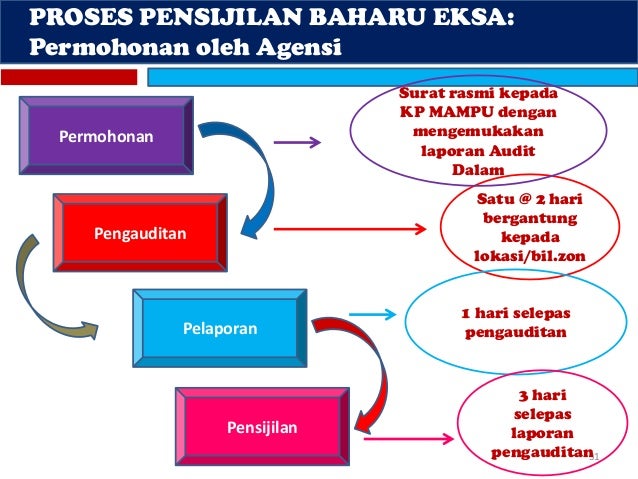 PROSES PENSIJILAN BAHARU EKSA:
Permohonan oleh Agensi

Permohonan

Surat rasmi kepada KP MAMPU dengan mengemukakan laporan Audit Dalam

Pengauditan

Satu @ 2 hari bergantung kepada lokasi/bil.zon

Pelaporan

1 hari selepas pengauditan

Pensijilan

3 hari selepas laporan pengauditan

31